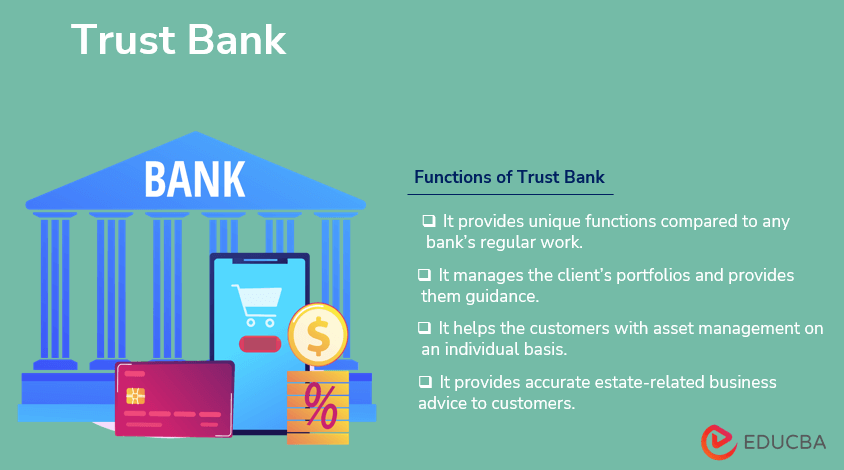 Trust Bank

BANK

$

%

Functions of Trust Bank

❑ It provides unique functions compared to any bank's regular work.

❑ It manages the client's portfolios and provides them guidance.

❑ It helps the customers with asset management on an individual basis.

❑ It provides accurate estate-related business advice to customers.

EDUCBA